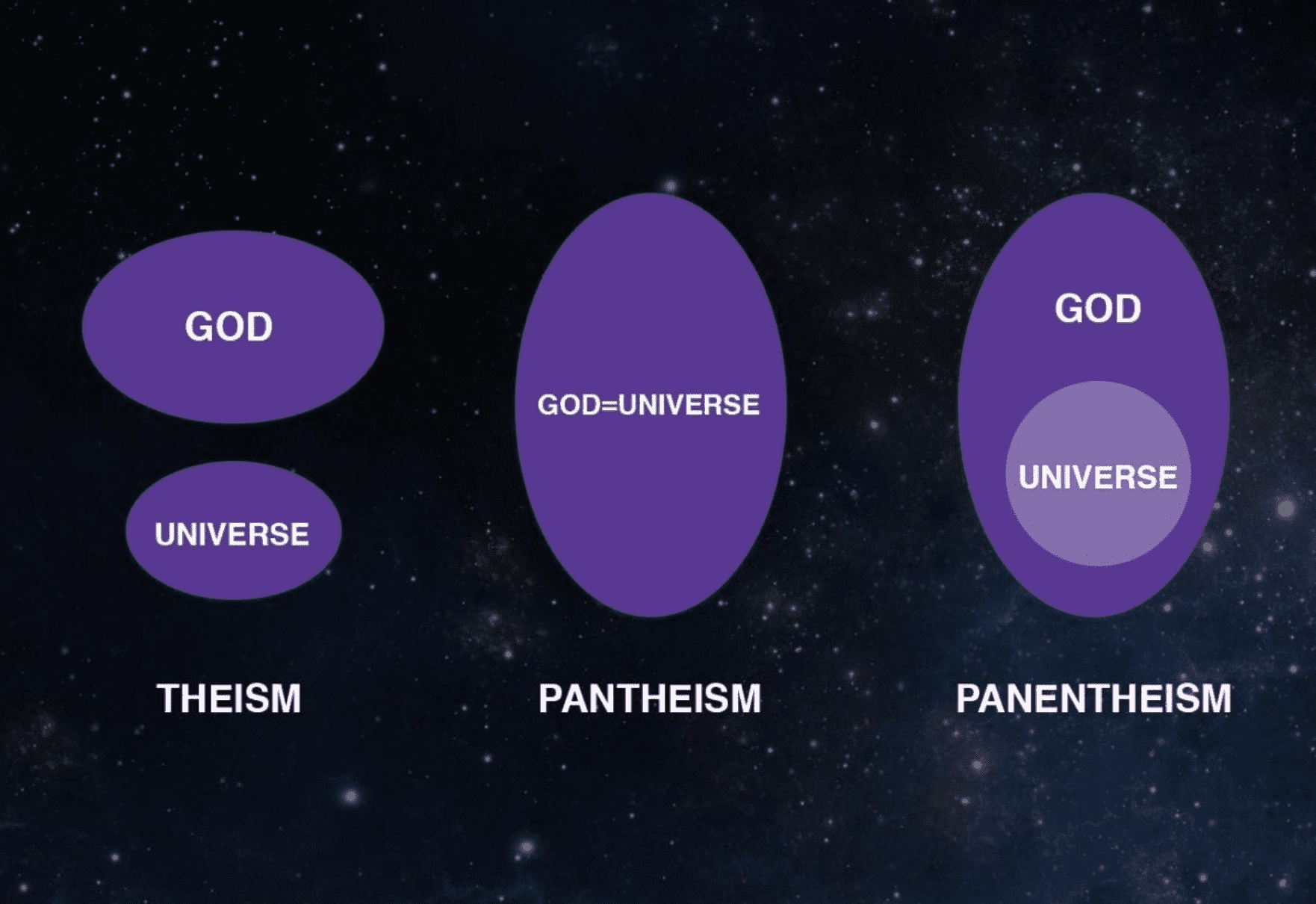 GOD

UNIVERSE

THEISM

GOD=UNIVERSE

PANTHEISM

GOD

UNIVERSE

PANENTHEISM